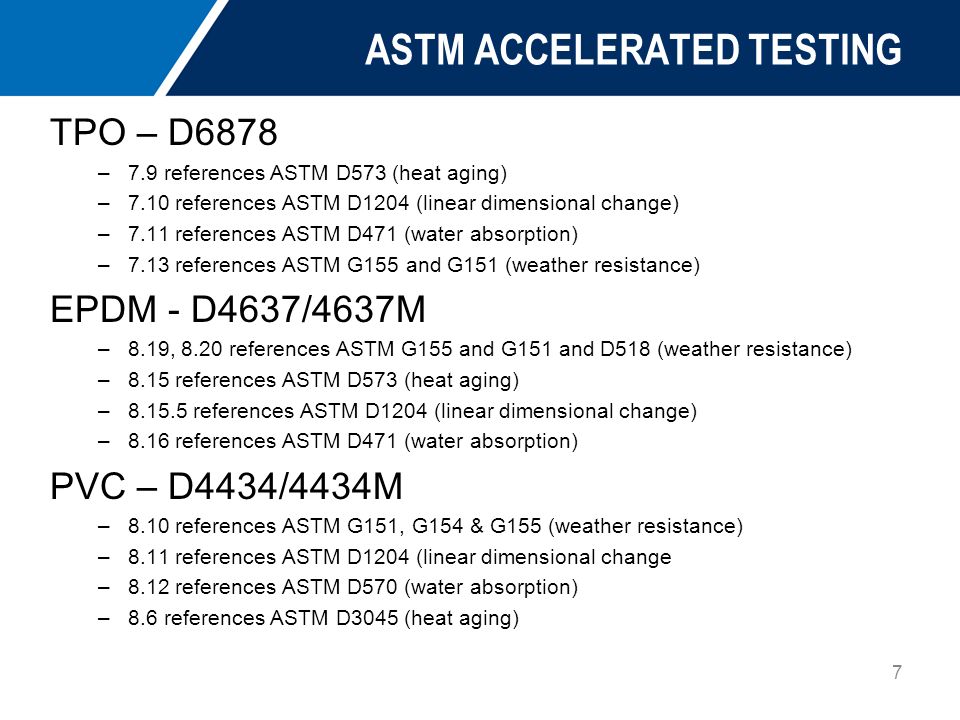 ASTM ACCELERATED TESTING

TPO – D6878

– 7.9 references ASTM D573 (heat aging)
– 7.10 references ASTM D1204 (linear dimensional change)
– 7.11 references ASTM D471 (water absorption)
– 7.13 references ASTM G155 and G151 (weather resistance)

EPDM - D4637/4637M

– 8.19, 8.20 references ASTM G155 and G151 and D518 (weather resistance)
– 8.15 references ASTM D573 (heat aging)
– 8.15.5 references ASTM D1204 (linear dimensional change)
– 8.16 references ASTM D471 (water absorption)

PVC – D4434/4434M

– 8.10 references ASTM G151, G154 & G155 (weather resistance)
– 8.11 references ASTM D1204 (linear dimensional change
– 8.12 references ASTM D570 (water absorption)
– 8.6 references ASTM D3045 (heat aging)

7